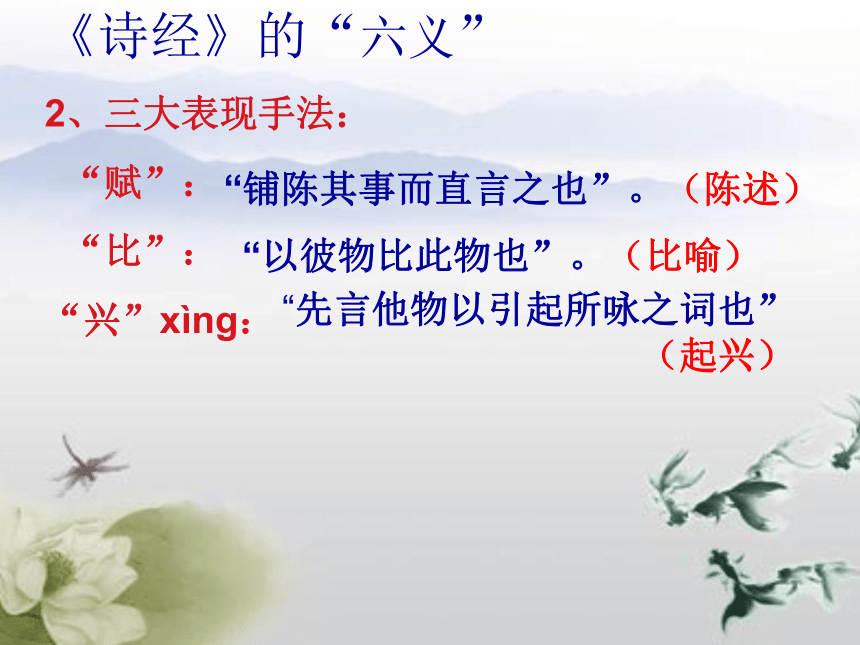 《诗经》的“六义”

2、三大表现手法：

“赋”：“铺陈其事而直言之也”。（陈述）

“比”：“以彼物比此物也”。（比喻）

“兴”xìng：“先言他物以引起所咏之词也”（起兴）